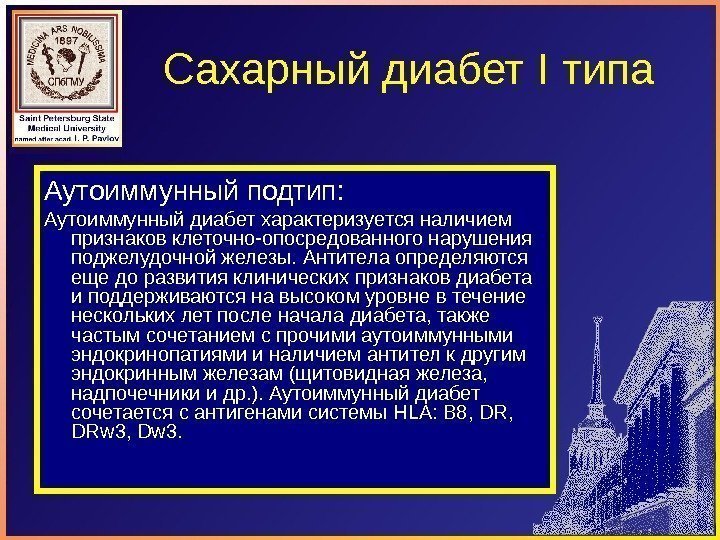 MEDICINA ARS NOBILISSIMA
1897
СПбГМУ
Saint Petersburg State Medical University named after acad. I. P. Pavlov

Сахарный диабет I типа

Аутоиммунный подтип:

Аутоиммунный диабет характеризуется наличием признаков клеточно-опосредованного нарушения поджелудочной железы. Антитела определяются еще до развития клинических признаков диабета и поддерживаются на высоком уровне в течение нескольких лет после начала диабета, также частым сочетанием с прочими аутоиммунными эндокринопатиями и наличием антител к другим эндокринным железам (щитовидная железа, надпочечники и др.). Аутоиммунный диабет сочетается с антигенами системы HLA: B8, DR, DRw3, Dw3.